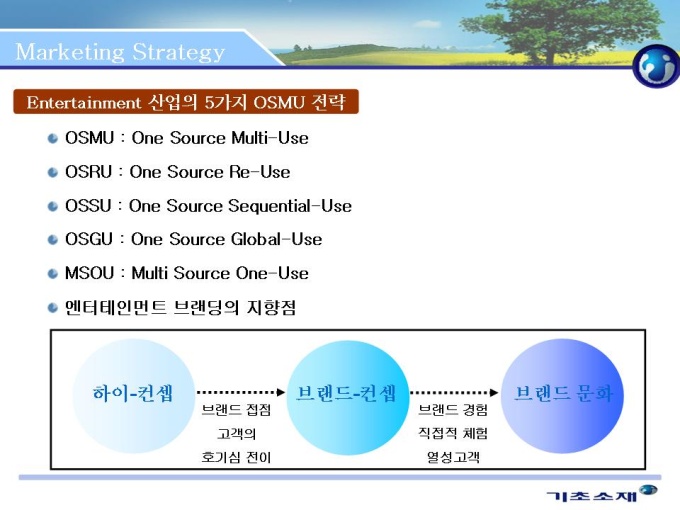 Marketing Strategy

Entertainment 산업의 5가지 OSMU 전략

OSMU : One Source Multi-Use

OSRU : One Source Re-Use

OSSU : One Source Sequential-Use

OSGU : One Source Global-Use

MSOU : Multi Source One-Use

엔터테인먼트 브랜딩의 지향점

하이-컨셉

브랜드 접점
고객의
호기심 전이

브랜드-컨셉

브랜드 경험
직접적 체험
열성고객

브랜드 문화

기초소재